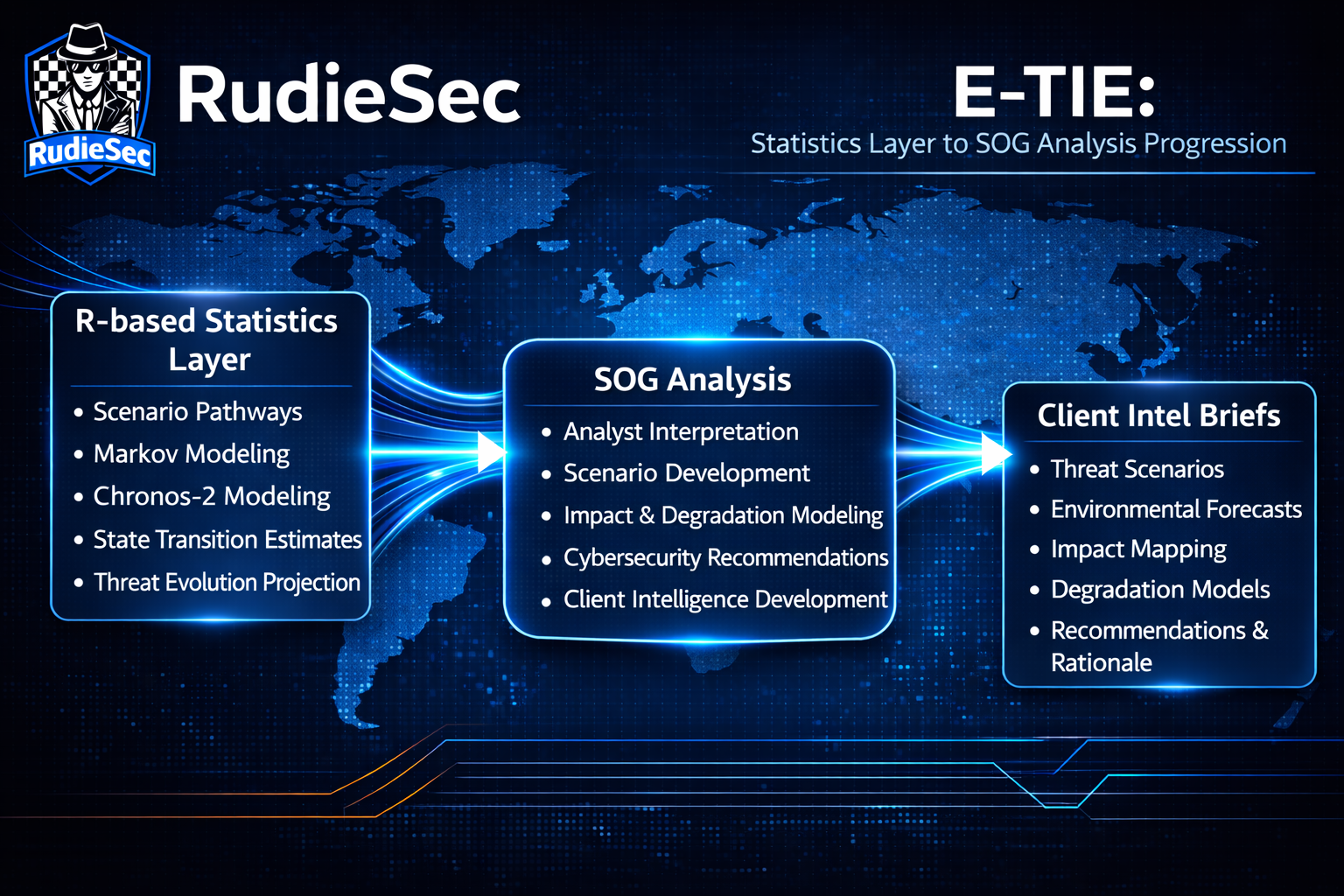 RudieSec

RudieSec

E-TIE:

Statistics Layer to SOG Analysis Progression

R-based Statistics Layer

• Scenario Pathways
• Markov Modeling
• Chronos-2 Modeling
• State Transition Estimates
• Threat Evolution Projection

SOG Analysis

• Analyst Interpretation
• Scenario Development
• Impact & Degradation Modeling
• Cybersecurity Recommendations
• Client Intelligence Development

Client Intel Briefs

• Threat Scenarios
• Environmental Forecasts
• Impact Mapping
• Degradation Models
• Recommendations & Rationale